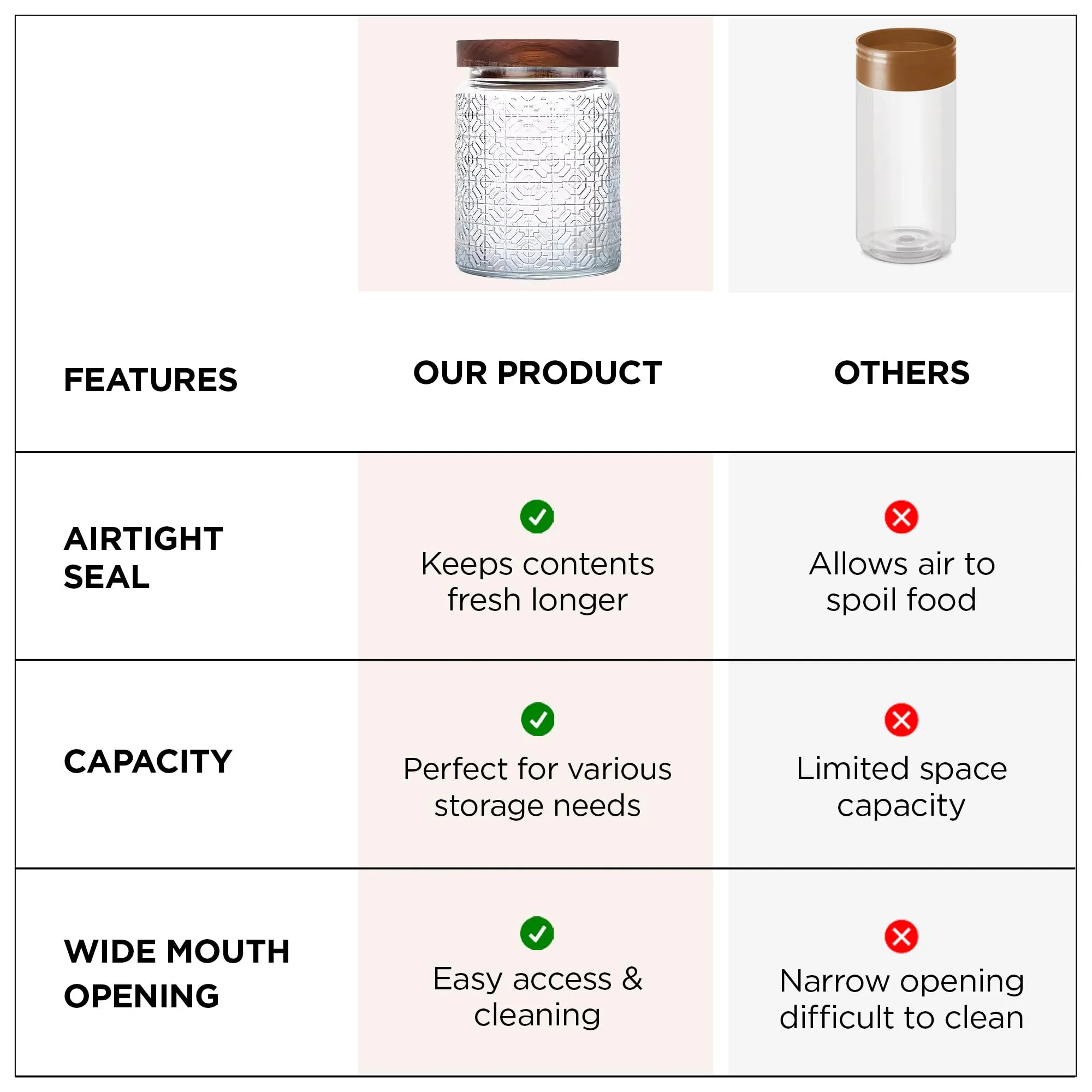 | FEATURES | OUR PRODUCT | OTHERS |
|---|---|---|
| AIRTIGHT SEAL | Keeps contents fresh longer | Allows air to spoil food |
| CAPACITY | Perfect for various storage needs | Limited space capacity |
| WIDE MOUTH OPENING | Easy access & cleaning | Narrow opening difficult to clean |